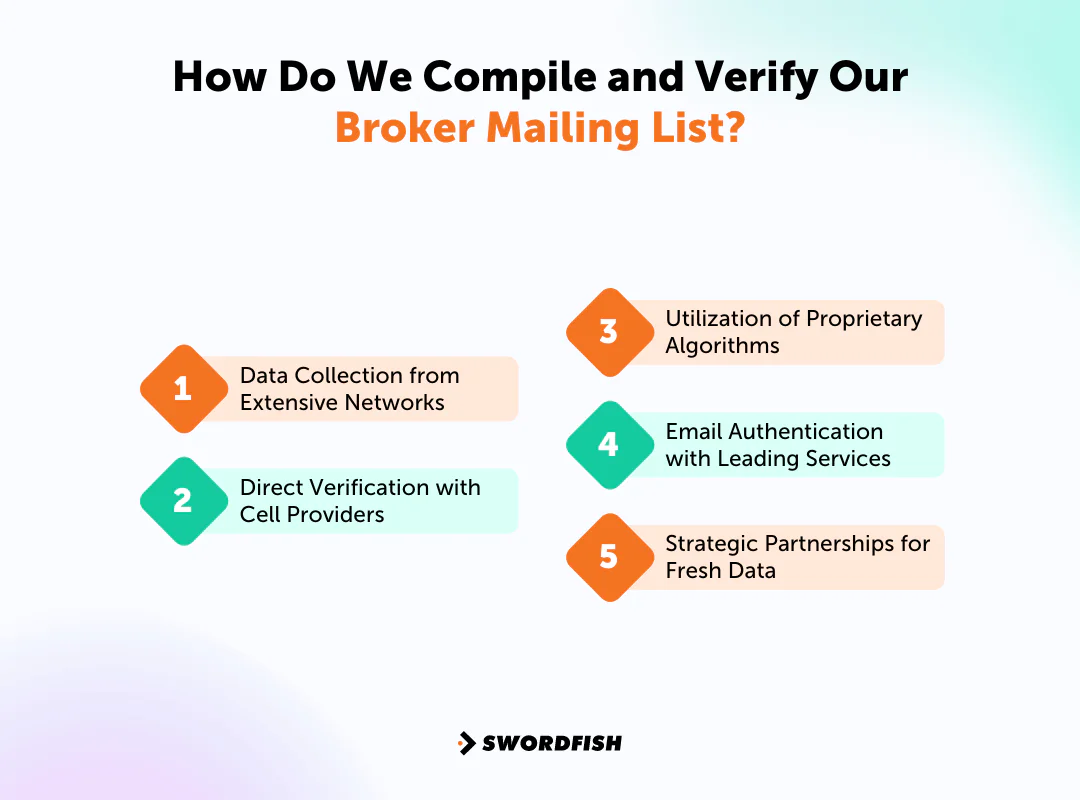 How Do We Compile and Verify Our Broker Mailing List?

1 Data Collection from Extensive Networks

2 Direct Verification with Cell Providers

3 Utilization of Proprietary Algorithms

4 Email Authentication with Leading Services

5 Strategic Partnerships for Fresh Data

SWORDFISH